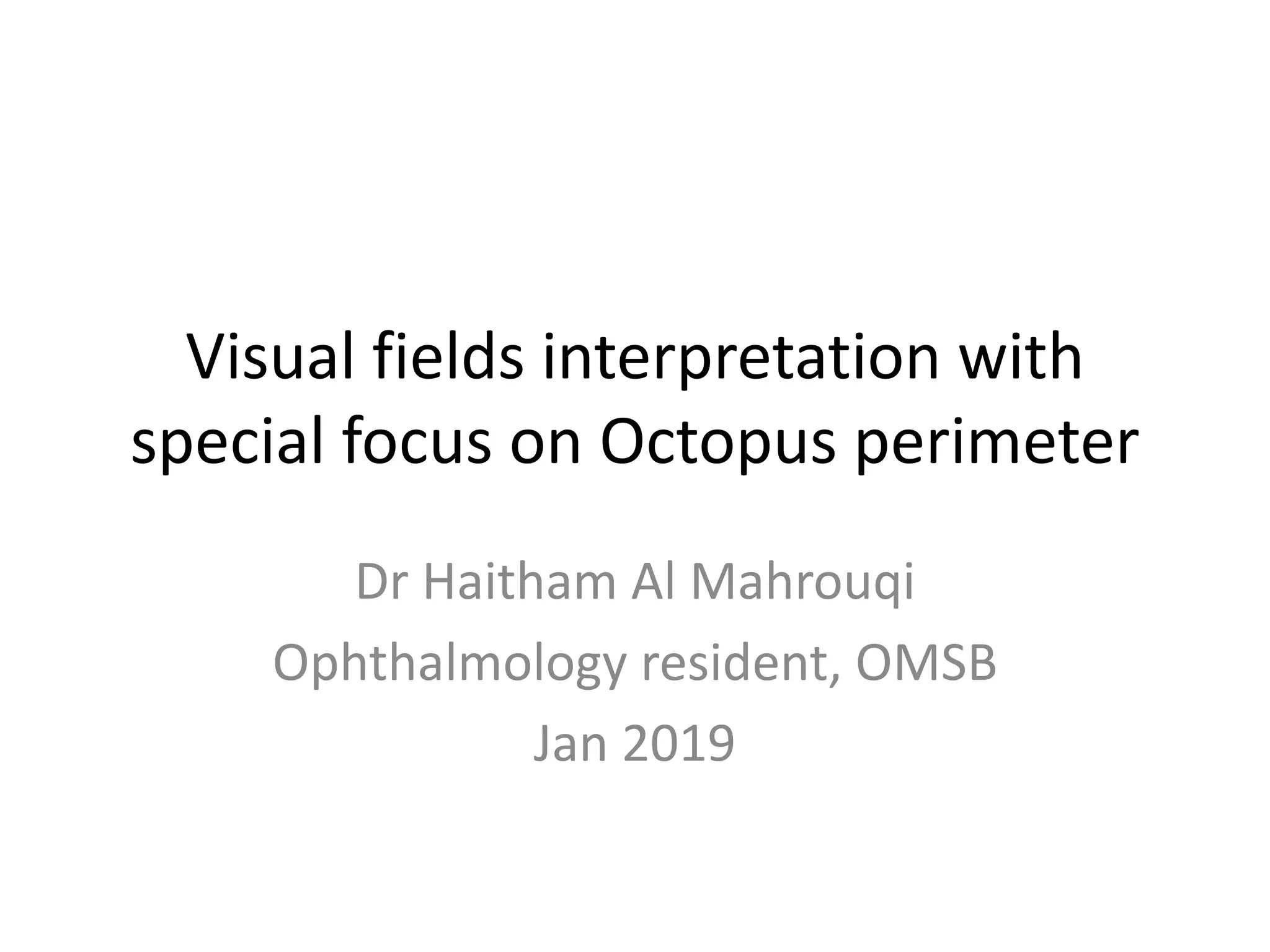 Visual fields interpretation with special focus on Octopus perimeter

Dr Haitham Al Mahrouqi

Ophthalmology resident, OMSB

Jan 2019